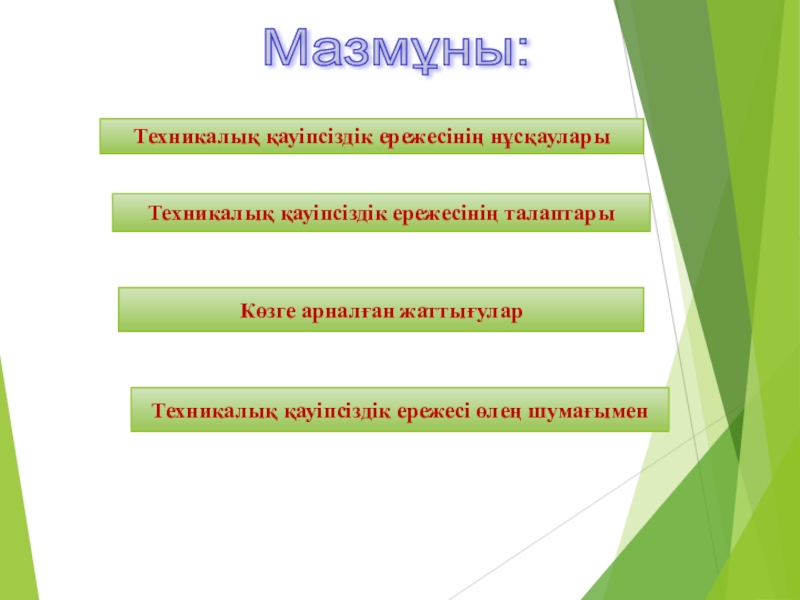 Мазмұны:

Техникалық қауіпсіздік ережесінің нұсқаулары

Техникалық қауіпсіздік ережесінің талаптары

Көзге арналған жаттығулар

Техникалық қауіпсіздік ережесі өлең шумағымен